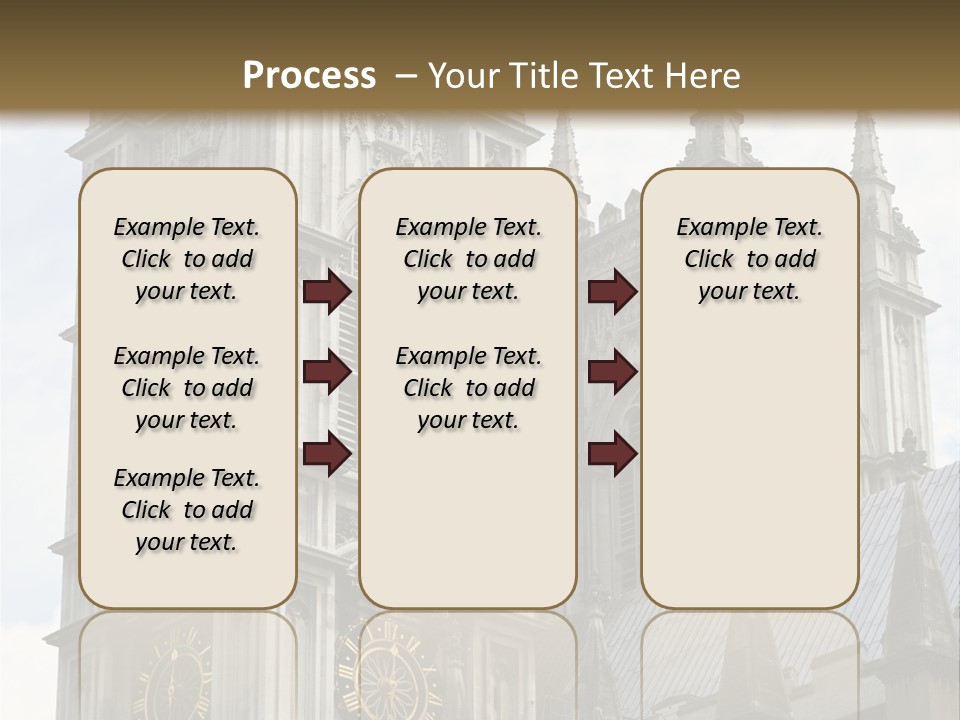 Process – Your Title Text Here

Example Text. Click to add your text.

Example Text. Click to add your text.

Example Text. Click to add your text.

Example Text. Click to add your text.

Example Text. Click to add your text.

Example Text. Click to add your text.